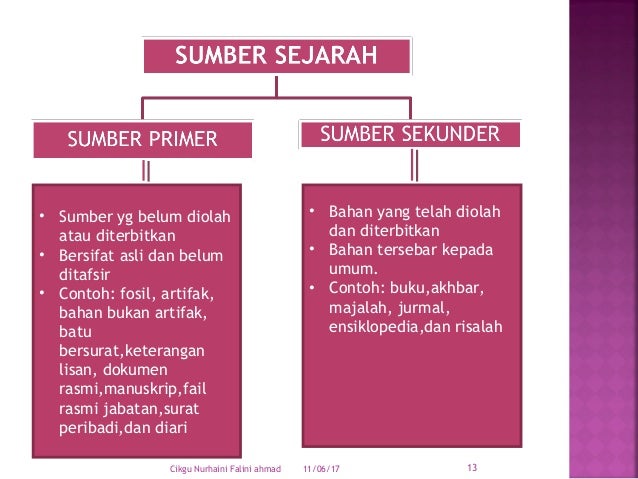 SUMBER SEJARAH

SUMBER PRIMER

• Sumber yg belum diolah atau diterbitkan
• Bersifat asli dan belum ditafsir
• Contoh: fosil, artifak, bahan bukan artifak, batu bersurat,keterangan lisan, dokumen rasmi,manuskrip,fail rasmi jabatan,surat peribadi,dan diari

SUMBER SEKUNDER

• Bahan yang telah diolah dan diterbitkan
• Bahan tersebar kepada umum.
• Contoh: buku,akhbar, majalah, jurmal, ensiklopedia,dan risalah

Cikgu Nurhaini Falini ahmad 11/06/17 13